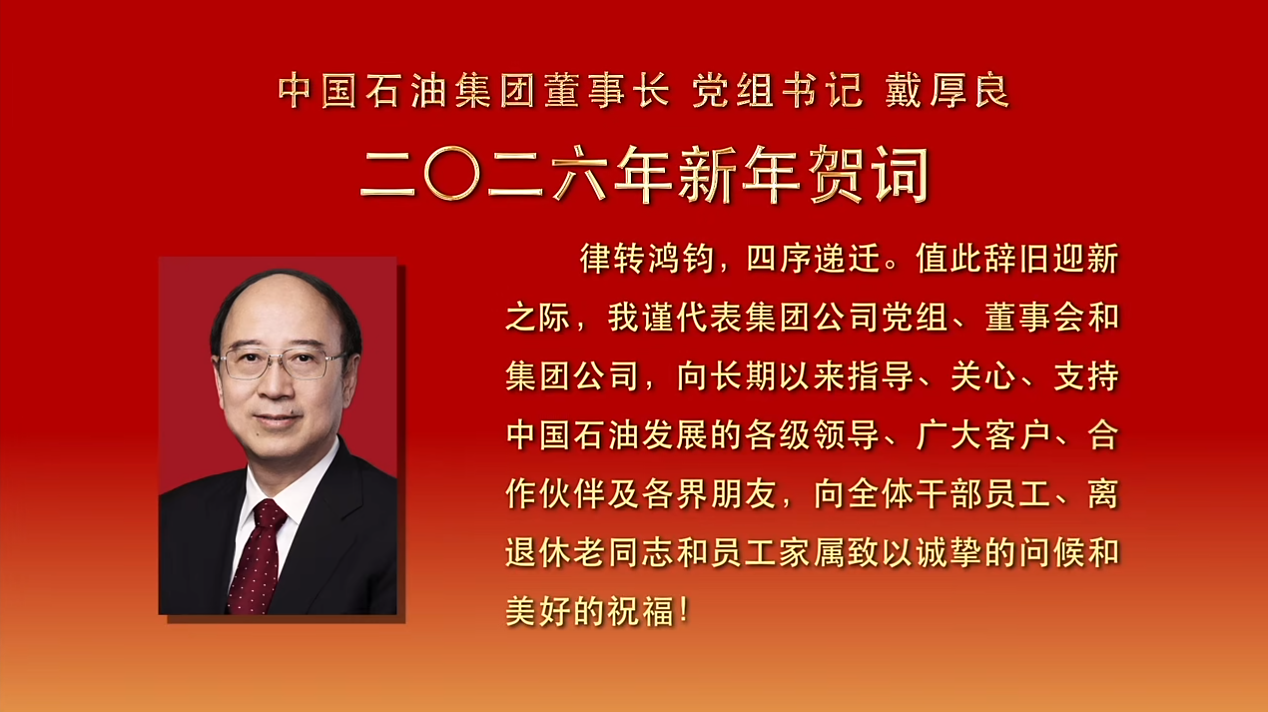 中国石油集团董事长 党组书记 戴厚良

二〇二六年新年贺词

律转鸿钧，四序递迁。值此辞旧迎新之际，我谨代表集团公司党组、董事会和集团公司，向长期以来指导、关心、支持中国石油发展的各级领导、广大客户、合作伙伴及各界朋友，向全体干部员工、离退休老同志和员工家属致以诚挚的问候和美好的祝福！